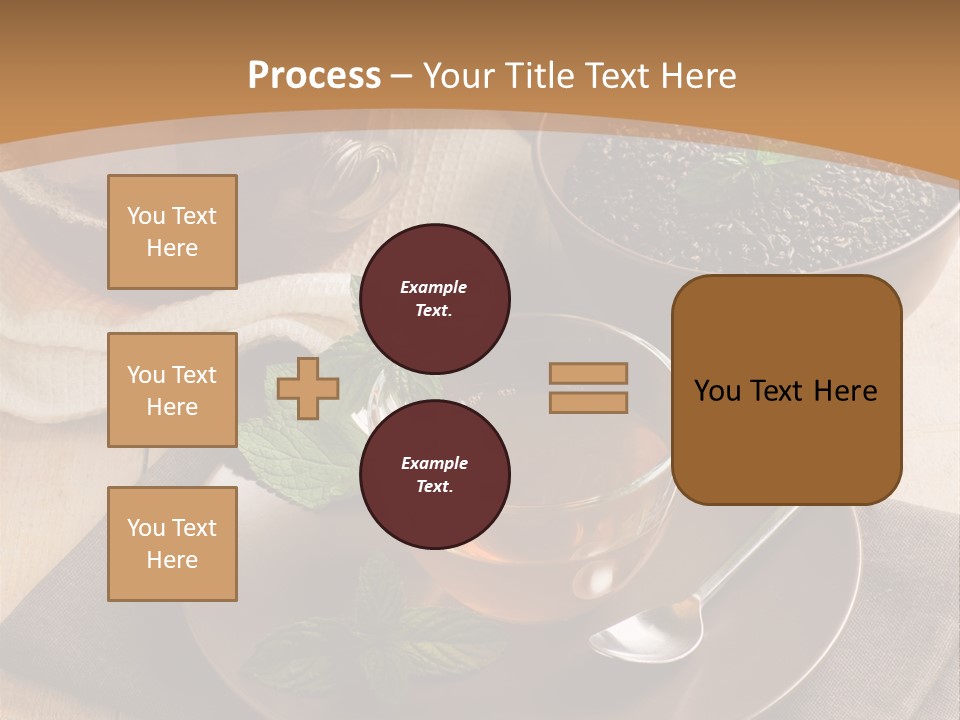 Process – Your Title Text Here

You Text Here

You Text Here

You Text Here

Example Text.

Example Text.

You Text Here